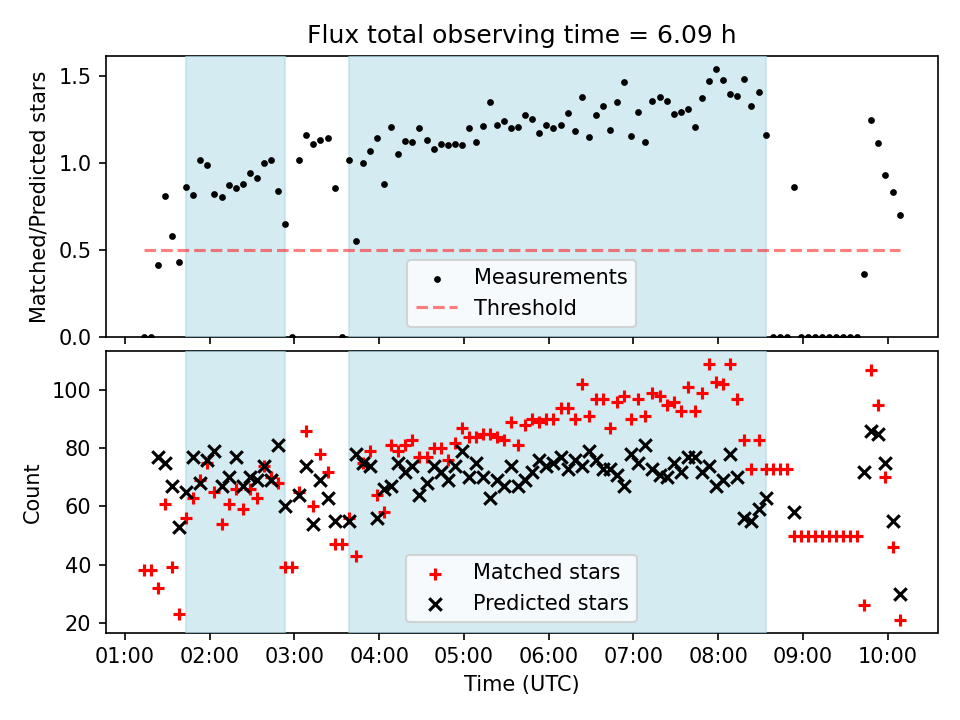 Flux total observing time = 6.09 h

Matched/Predicted stars

1.5
1.0
0.5
0.0

Measurements
Threshold

Count

100
80
60
40
20

Matched stars
Predicted stars

01:00 02:00 03:00 04:00 05:00 06:00 07:00 08:00 09:00 10:00

Time (UTC)